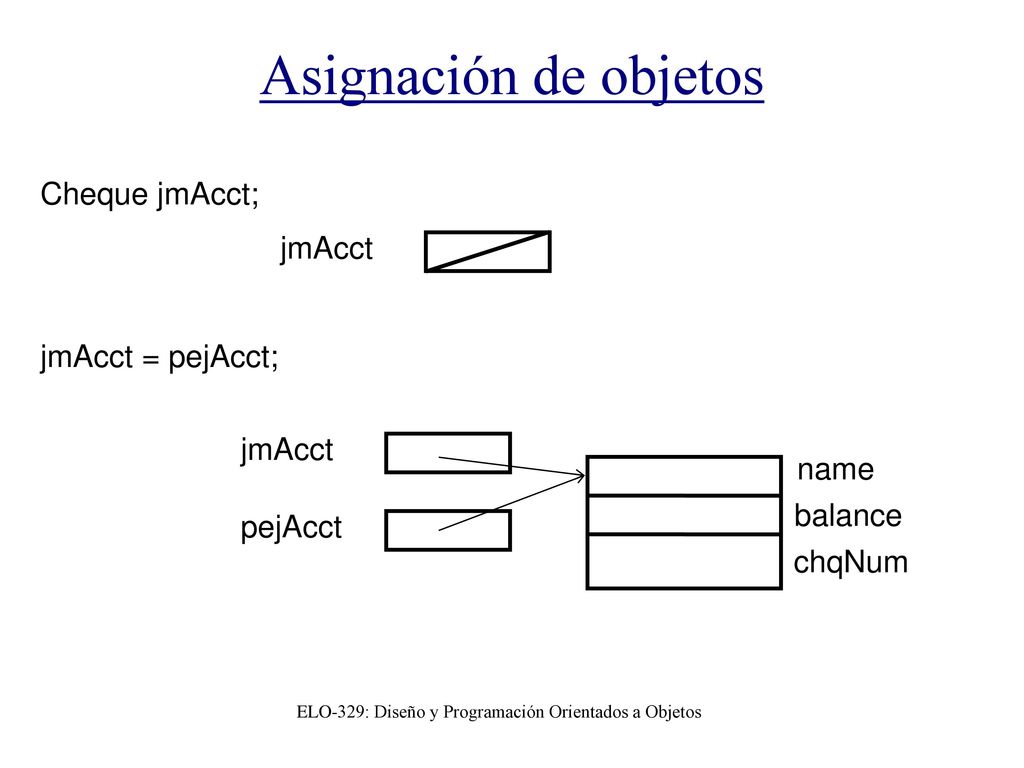 Asignación de objetos

Cheque jmAcct;

jmAcct

jmAcct = pejAcct;

jmAcct

pejAcct

name

balance

chqNum

ELO-329: Diseño y Programación Orientados a Objetos